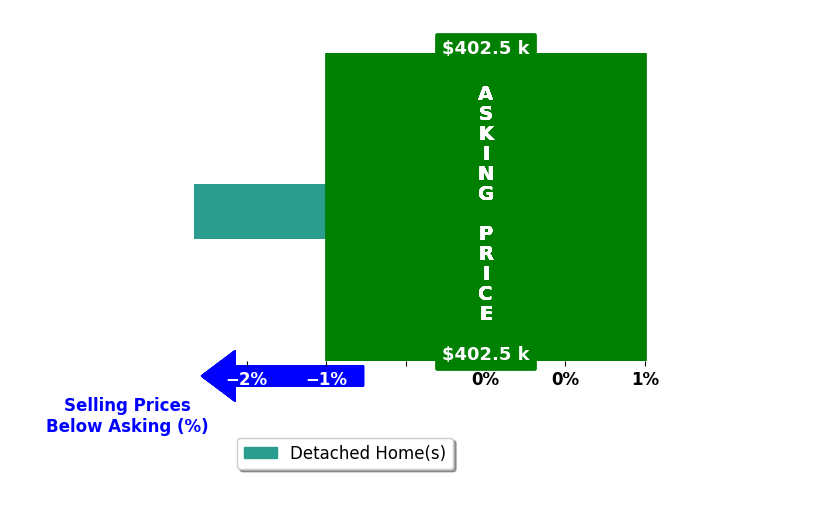 $402.5 k

ASKING PRICE

$402.5 k

−2% −1% 0% 0% 1%

Selling Prices Below Asking (%)

Detached Home(s)